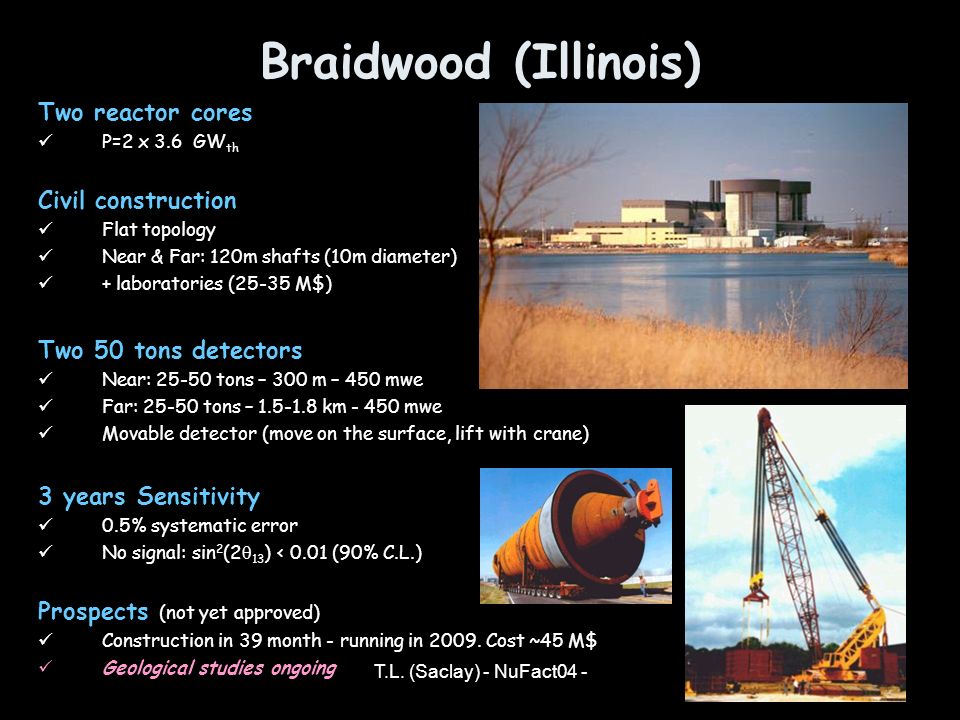 Braidwood (Illinois)

Two reactor cores
✓ P=2 x 3.6 $GW_{th}$

Civil construction
✓ Flat topology
✓ Near & Far: 120m shafts (10m diameter)
✓ + laboratories (25-35 M$)

Two 50 tons detectors
✓ Near: 25-50 tons – 300 m – 450 mwe
✓ Far: 25-50 tons – 1.5-1.8 km - 450 mwe
✓ Movable detector (move on the surface, lift with crane)

3 years Sensitivity
✓ 0.5% systematic error
✓ No signal: $\sin^2(2\theta_{13})$ < 0.01 (90% C.L.)

Prospects (not yet approved)
✓ Construction in 39 month - running in 2009. Cost ~45 M$
✓ Geological studies ongoing

T.L. (Saclay) - NuFact04 -